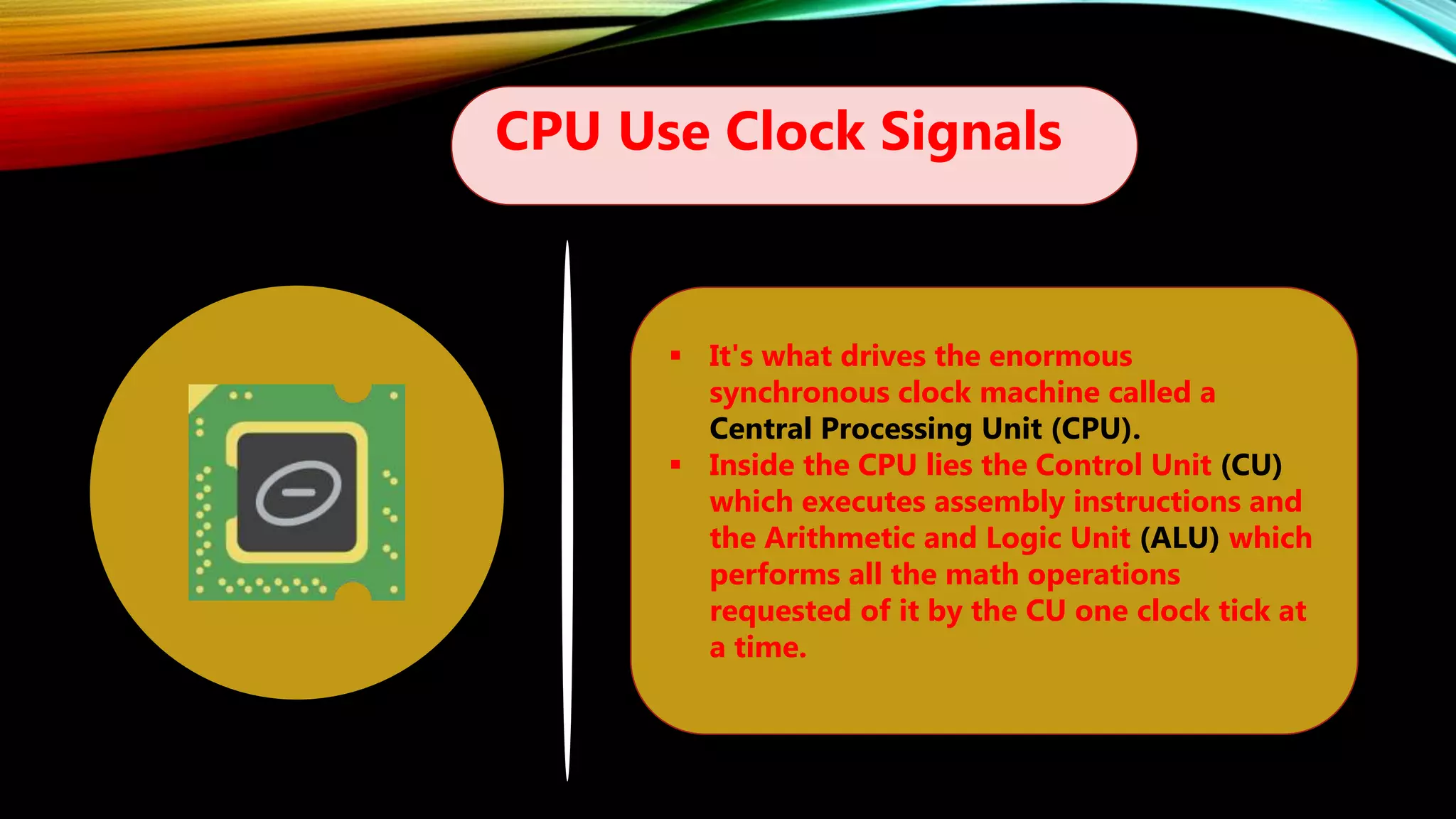 CPU Use Clock Signals

▪ It's what drives the enormous synchronous clock machine called a Central Processing Unit (CPU).
▪ Inside the CPU lies the Control Unit (CU) which executes assembly instructions and the Arithmetic and Logic Unit (ALU) which performs all the math operations requested of it by the CU one clock tick at a time.